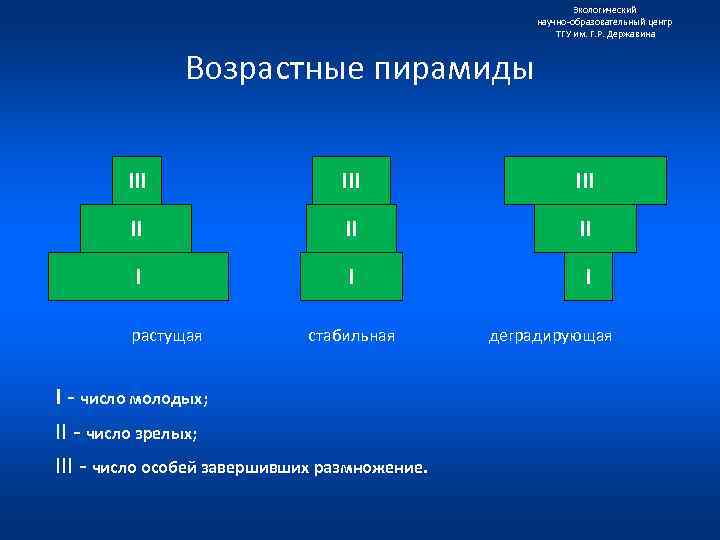 Экологический
научно-образовательный центр
ТГУ им. Г.Р. Державина

Возрастные пирамиды

III
II
I

III
II
I

III
II
I

растущая

стабильная

деградирующая

I - число молодых;

II - число зрелых;

III - число особей завершивших размножение.